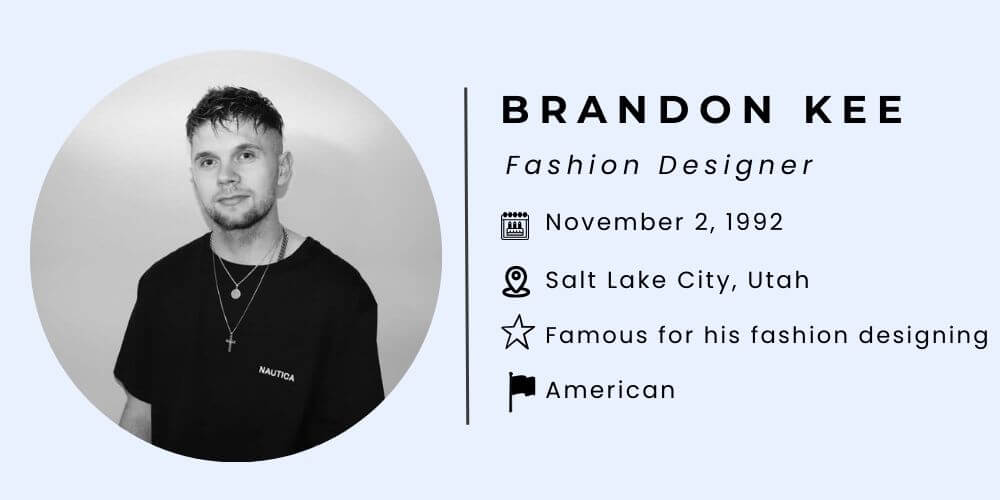 NAUTICA

BRANDON KEE

Fashion Designer

November 2, 1992

Salt Lake City, Utah

Famous for his fashion designing

American